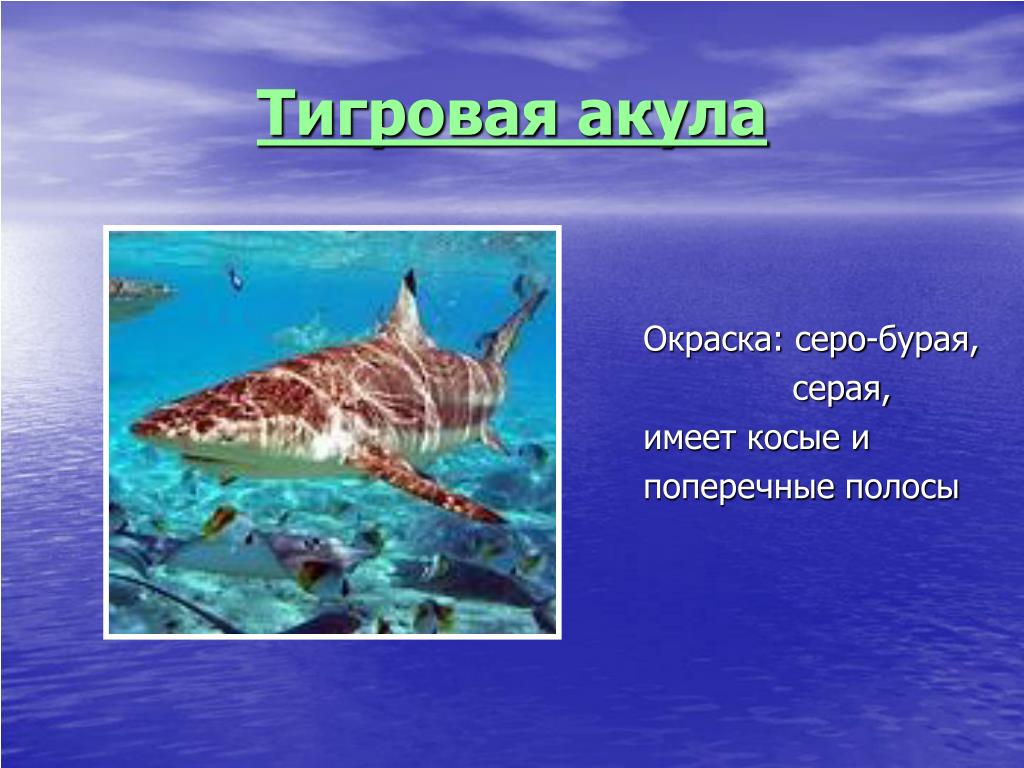 Тигровая акула

Окраска: серо-бурая,
серая,
имеет косые и
поперечные полосы